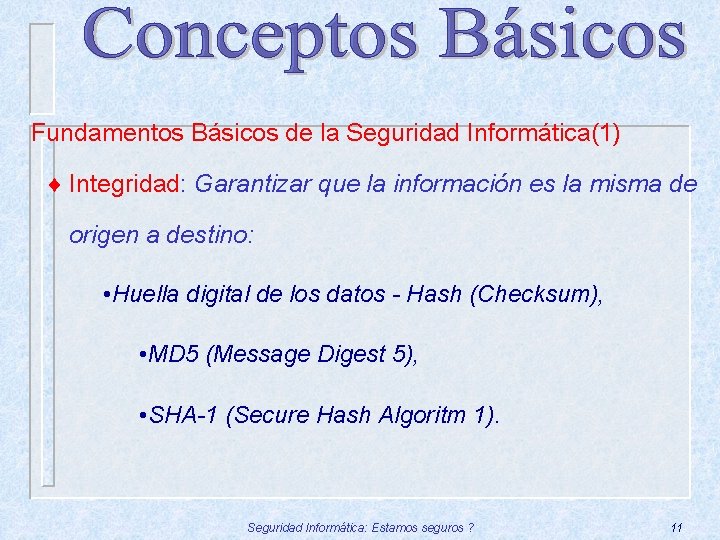 Conceptos Básicos

Fundamentos Básicos de la Seguridad Informática(1)

♦ Integridad: Garantizar que la información es la misma de origen a destino:

•Huella digital de los datos - Hash (Checksum),

•MD5 (Message Digest 5),

•SHA-1 (Secure Hash Algoritm 1).

Seguridad Informática: Estamos seguros ?

11